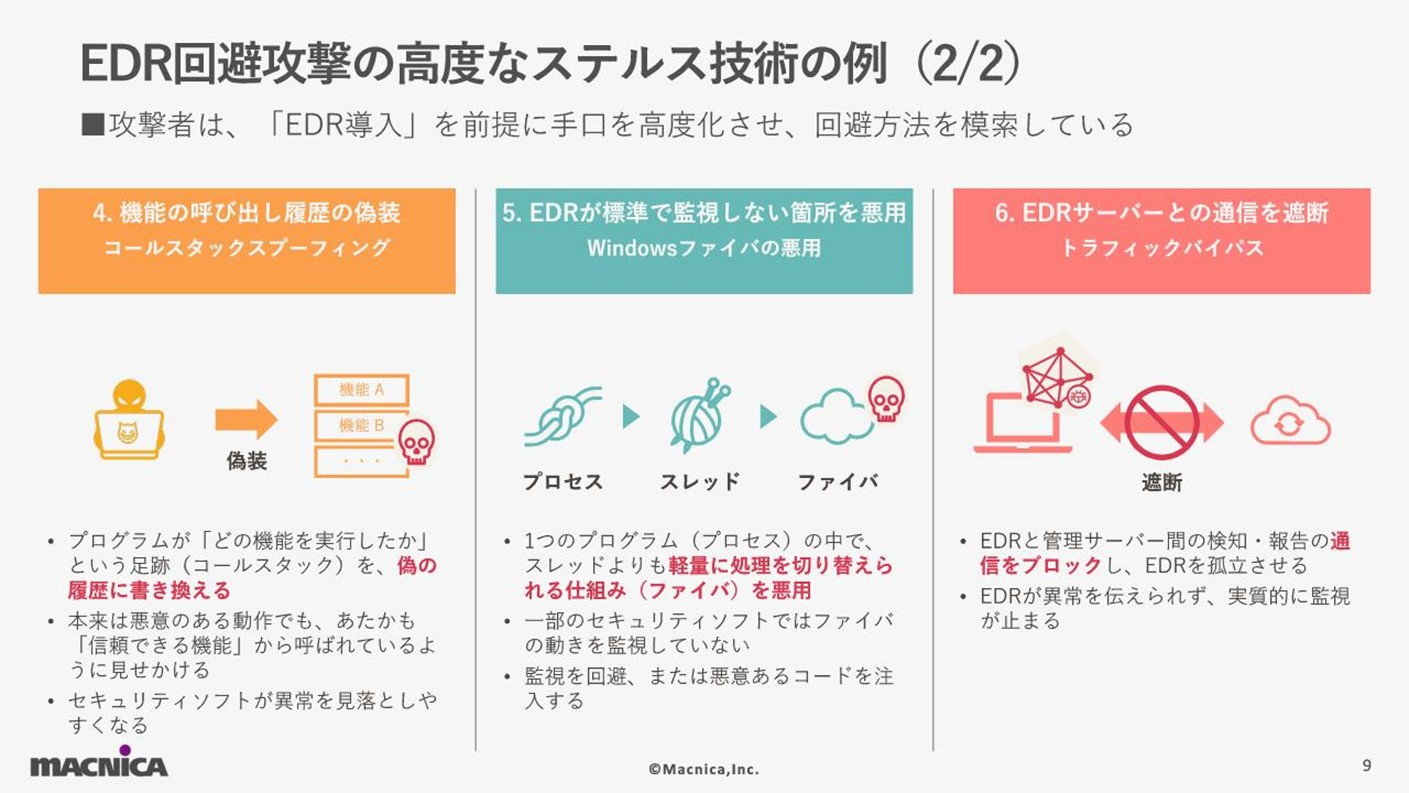 EDR回避攻撃の高度なステルス技術の例（2/2）

■攻撃者は、「EDR導入」を前提に手口を高度化させ、回避方法を模索している

4. 機能の呼び出し履歴の偽装
コールスタックスプーフィング

機能 A
機能 B
・・・
偽装

• プログラムが「どの機能を実行したか」という足跡（コールスタック）を、偽の履歴に書き換える
• 本来は悪意のある動作でも、あたかも「信頼できる機能」から呼ばれているように見せかける
• セキュリティソフトが異常を見落としやすくなる

5. EDRが標準で監視しない箇所を悪用
Windowsファイバの悪用

プロセス
スレッド
ファイバ

• 1つのプログラム（プロセス）の中で、スレッドよりも軽量に処理を切り替えられる仕組み（ファイバ）を悪用
• 一部のセキュリティソフトではファイバの動きを監視していない
• 監視を回避、または悪意あるコードを注入する

6. EDRサーバーとの通信を遮断
トラフィックバイパス

遮断

• EDRと管理サーバー間の検知・報告の通信をブロックし、EDRを孤立させる
• EDRが異常を伝えられず、実質的に監視が止まる

MACNICA
©Macnica,Inc.
9